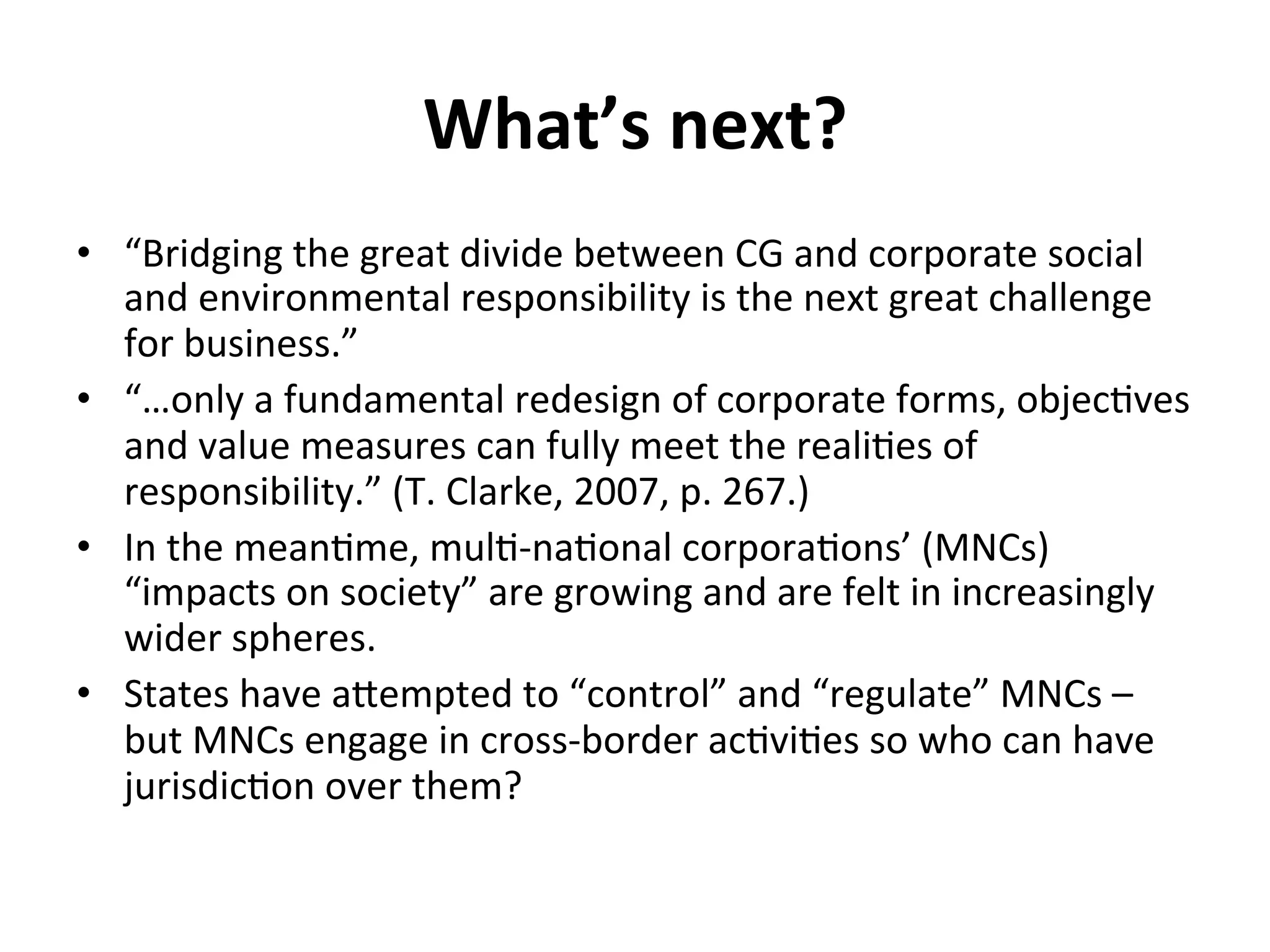 What's next?

• "Bridging the great divide between CG and corporate social and environmental responsibility is the next great challenge for business."
• "…only a fundamental redesign of corporate forms, objectives and value measures can fully meet the realities of responsibility." (T. Clarke, 2007, p. 267.)
• In the meantime, multi-national corporations' (MNCs) "impacts on society" are growing and are felt in increasingly wider spheres.
• States have attempted to "control" and "regulate" MNCs – but MNCs engage in cross-border activities so who can have jurisdiction over them?